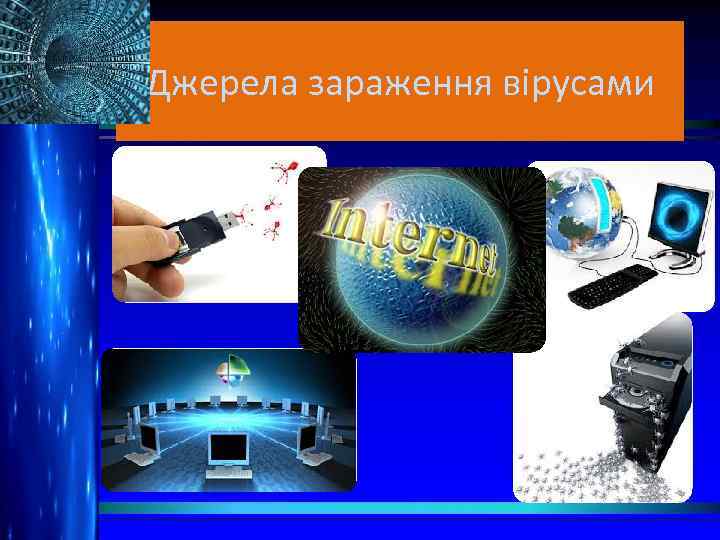 Джерела зараження вірусами

Internet